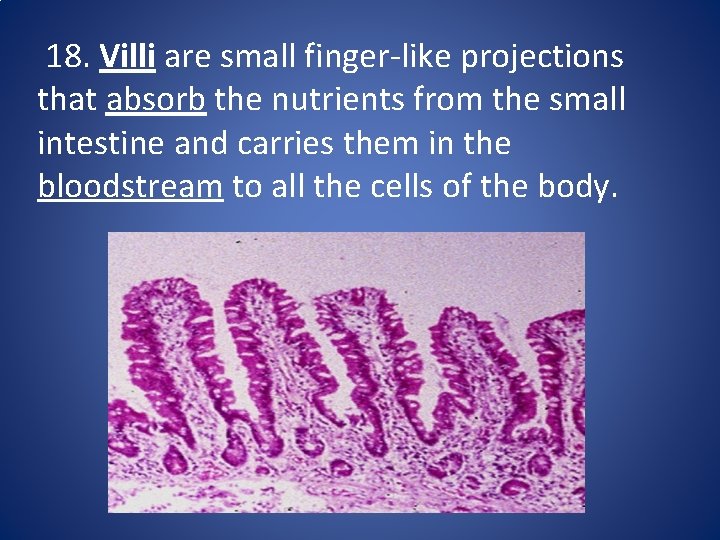 18. Villi are small finger-like projections that absorb the nutrients from the small intestine and carries them in the bloodstream to all the cells of the body.